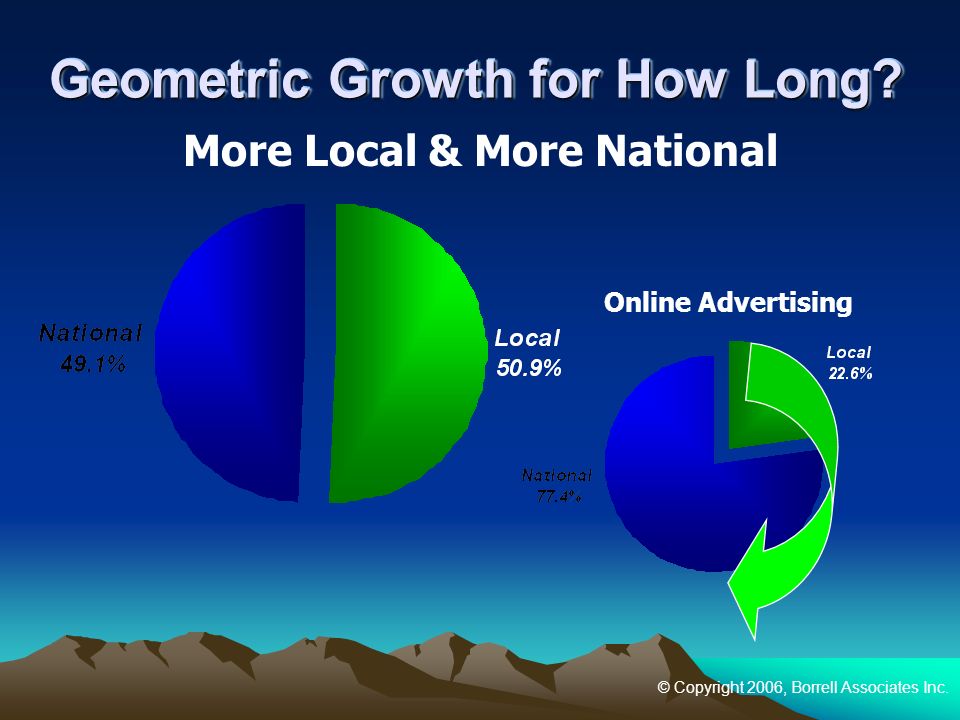 Geometric Growth for How Long?

More Local & More National

National
49.1%

Local
50.9%

Online Advertising

Local
22.6%

National
77.4%

© Copyright 2006, Borrell Associates Inc.